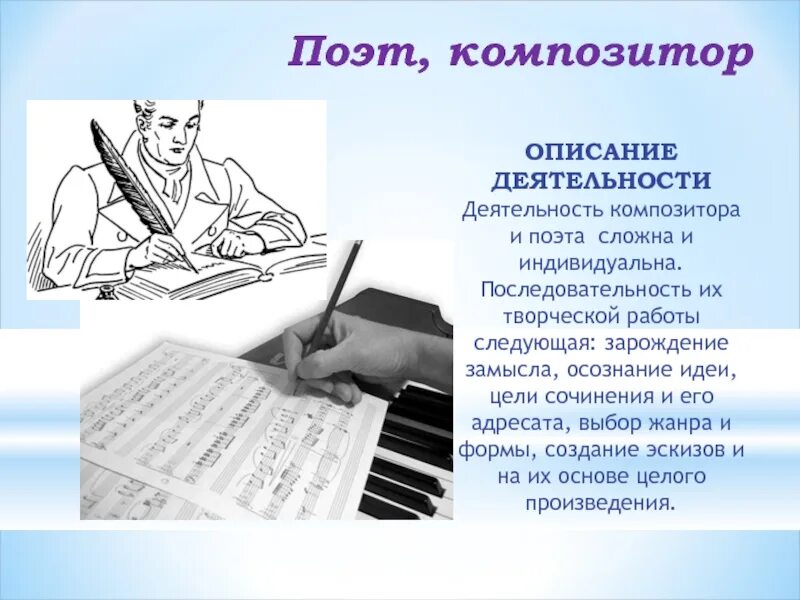 Поэт, композитор

ОПИСАНИЕ ДЕЯТЕЛЬНОСТИ

Деятельность композитора и поэта сложна и индивидуальна. Последовательность их творческой работы следующая: зарождение замысла, осознание идеи, цели сочинения и его адресата, выбор жанра и формы, создание эскизов и на их основе целого произведения.